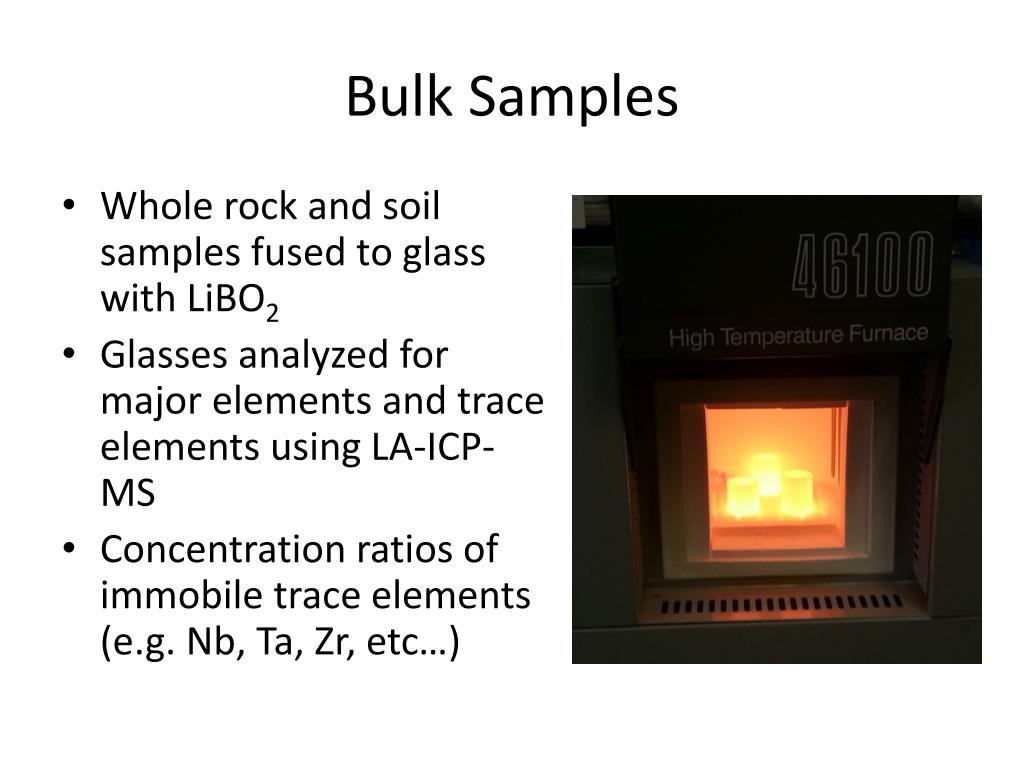 Bulk Samples

• Whole rock and soil samples fused to glass with $LiBO_2$
• Glasses analyzed for major elements and trace elements using LA-ICP-MS
• Concentration ratios of immobile trace elements (e.g. Nb, Ta, Zr, etc…)

46100
High Temperature Furnace